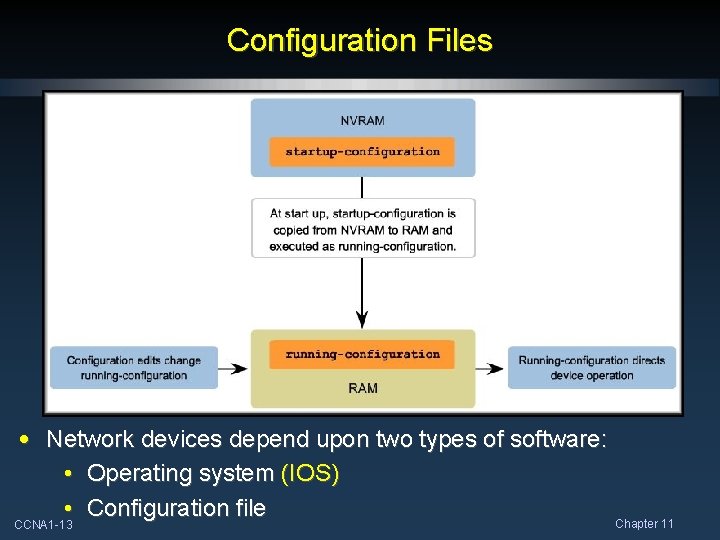 Configuration Files

NVRAM

startup-configuration

At start up, startup-configuration is copied from NVRAM to RAM and executed as running-configuration.

Configuration edits change running-configuration

running-configuration

RAM

Running-configuration directs device operation

• Network devices depend upon two types of software:
• Operating system (IOS)
• Configuration file

CCNA1-13

Chapter 11